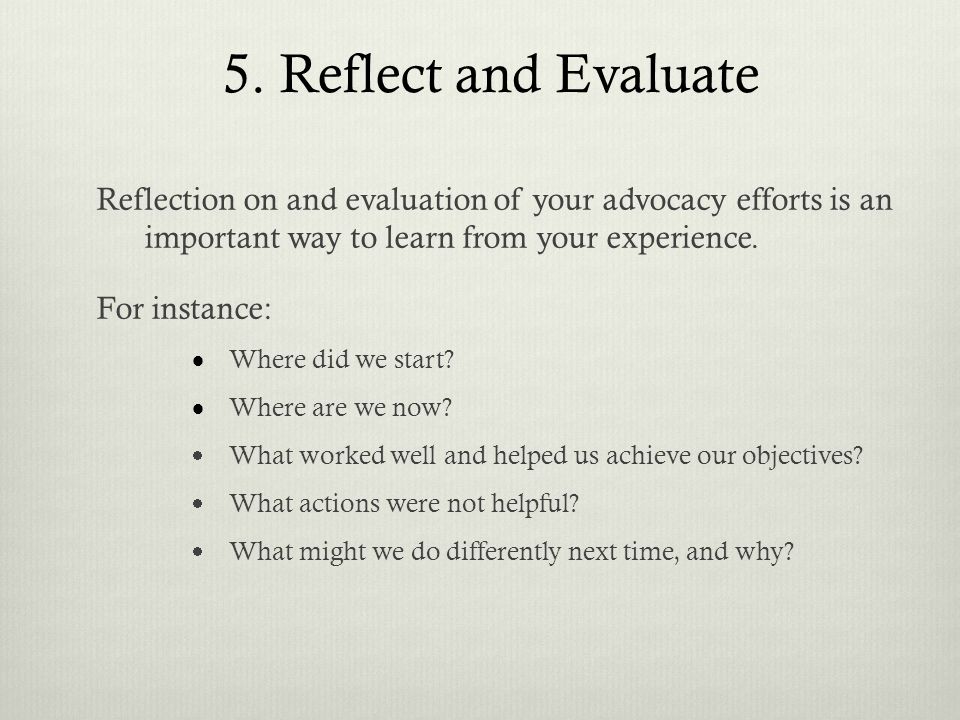 5. Reflect and Evaluate

Reflection on and evaluation of your advocacy efforts is an important way to learn from your experience.

For instance:

- Where did we start?
- Where are we now?
- What worked well and helped us achieve our objectives?
- What actions were not helpful?
- What might we do differently next time, and why?